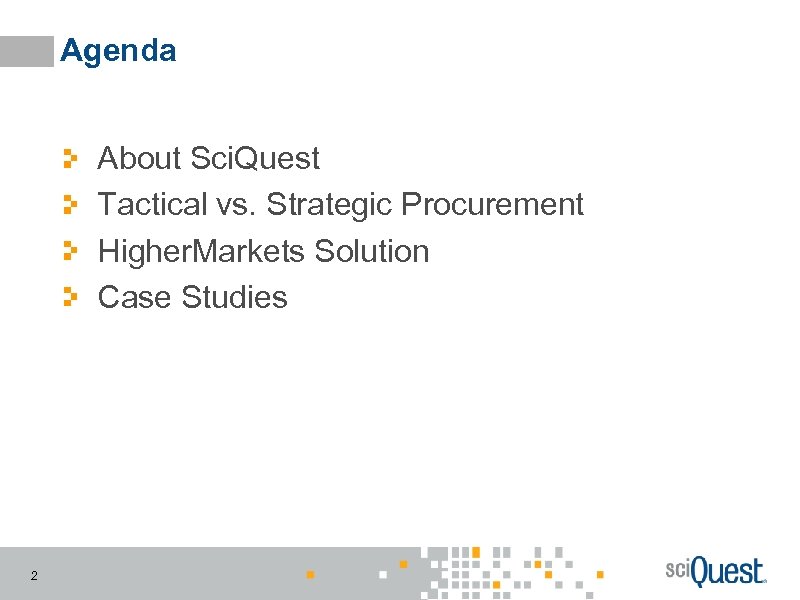 Agenda

About SciQuest
Tactical vs. Strategic Procurement
HigherMarkets Solution
Case Studies

2

sciQuest